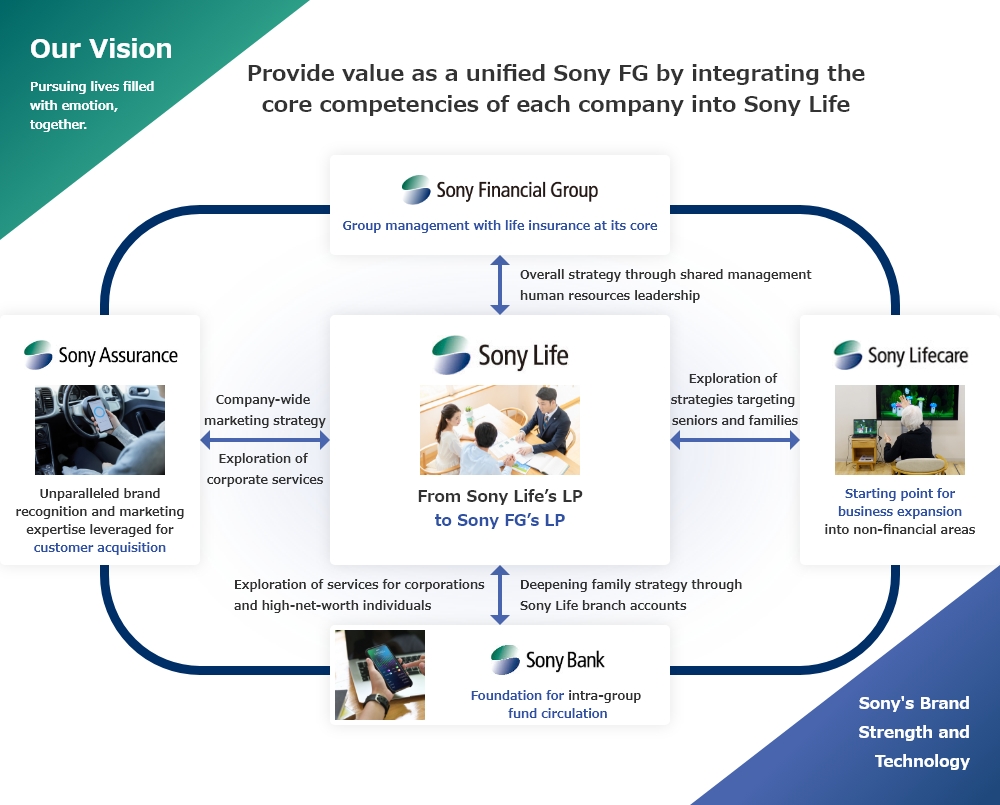 Our Vision

Pursuing lives filled with emotion, together.

Provide value as a unified Sony FG by integrating the core competencies of each company into Sony Life

Sony Financial Group

Group management with life insurance at its core

Overall strategy through shared management human resources leadership

Sony Assurance

Unparalleled brand recognition and marketing expertise leveraged for customer acquisition

Company-wide marketing strategy

Exploration of corporate services

Sony Life

From Sony Life's LP to Sony FG's LP

Exploration of strategies targeting seniors and families

Sony Lifecare

Starting point for business expansion into non-financial areas

Exploration of services for corporations and high-net-worth individuals

Deepening family strategy through Sony Life branch accounts

Sony Bank

Foundation for intra-group fund circulation

Sony's Brand Strength and Technology